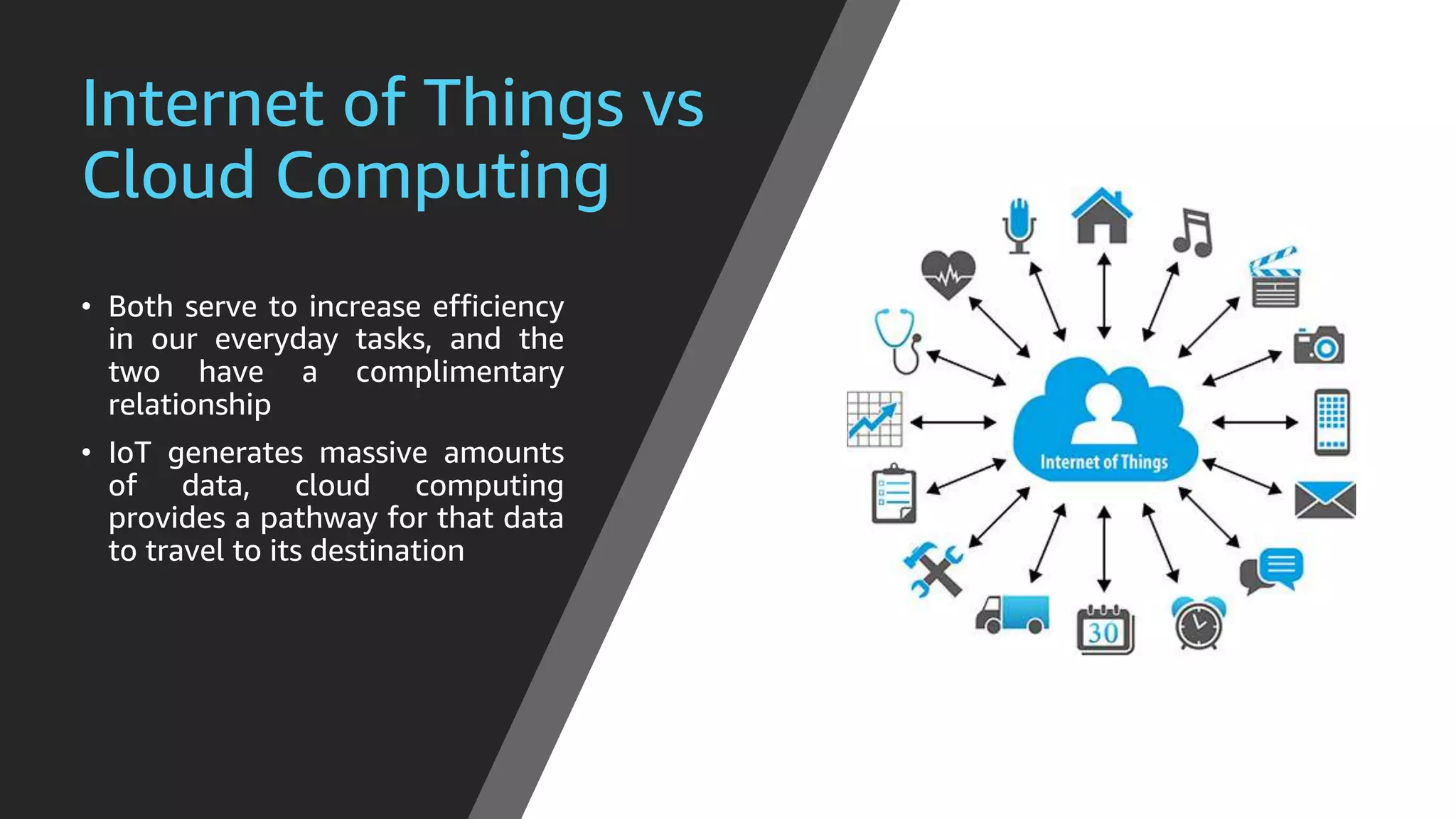 Internet of Things vs Cloud Computing

• Both serve to increase efficiency in our everyday tasks, and the two have a complimentary relationship

• IoT generates massive amounts of data, cloud computing provides a pathway for that data to travel to its destination

Internet of Things

30